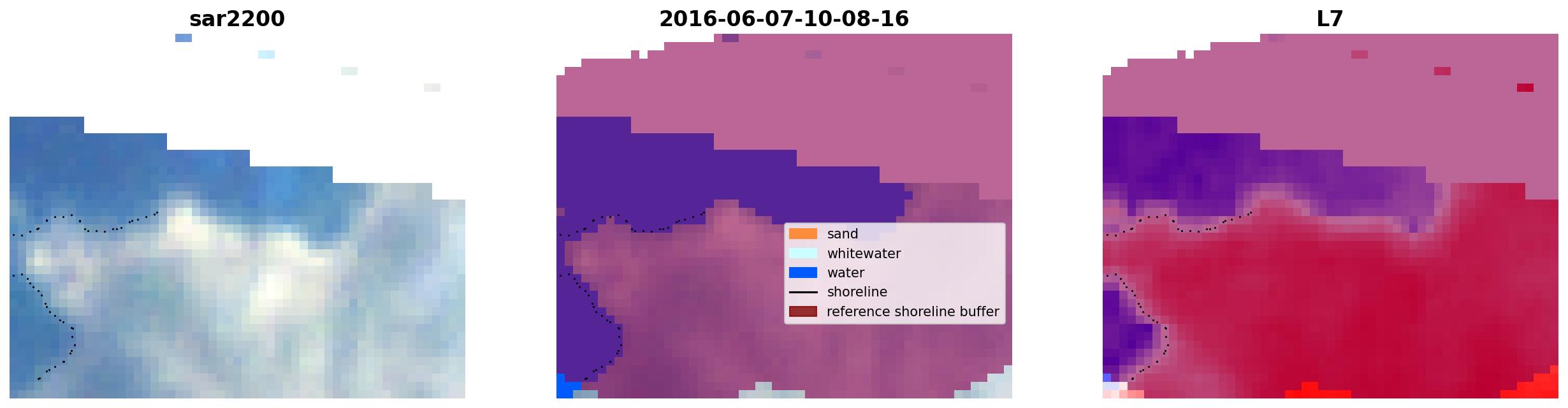 sar2200

2016-06-07-10-08-16

sand
whitewater
water
shoreline
reference shoreline buffer

L7